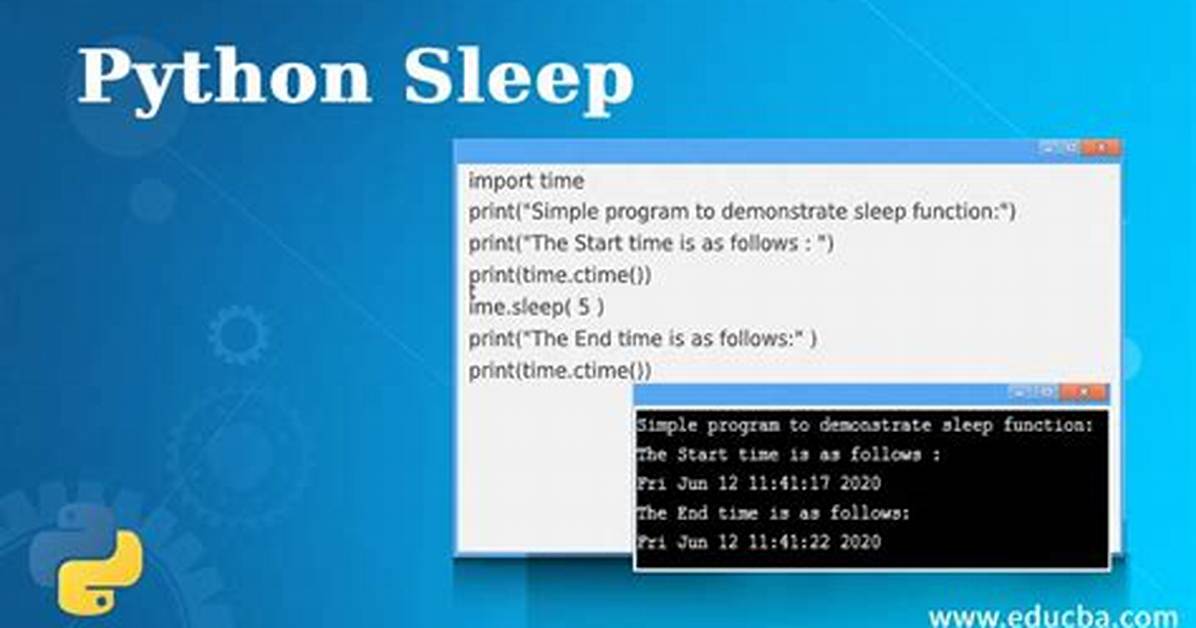 Python Sleep

import time
print("Simple program to demonstrate sleep function:")
print("The Start time is as follows : ")
print(time.ctime())
ime.sleep( 5 )
print("The End time is as follows:" )
print(time.ctime())

Simple program to demonstrate sleep function:
The Start time is as follows :
Fri Jun 12 11:41:17 2020
The End time is as follows:
Fri Jun 12 11:41:22 2020

www.educba.com